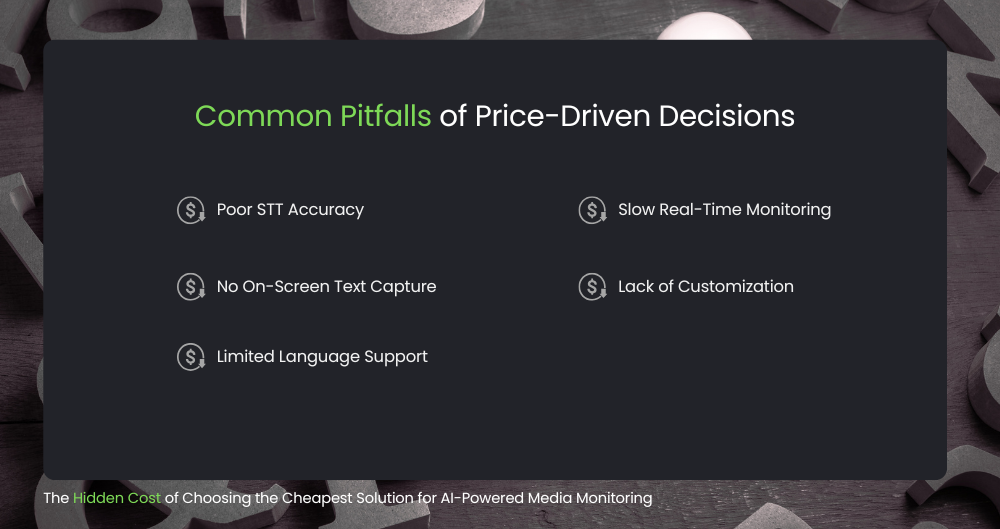 Common Pitfalls of Price-Driven Decisions

Poor STT Accuracy

No On-Screen Text Capture

Limited Language Support

Slow Real-Time Monitoring

Lack of Customization

The Hidden Cost of Choosing the Cheapest Solution for AI-Powered Media Monitoring